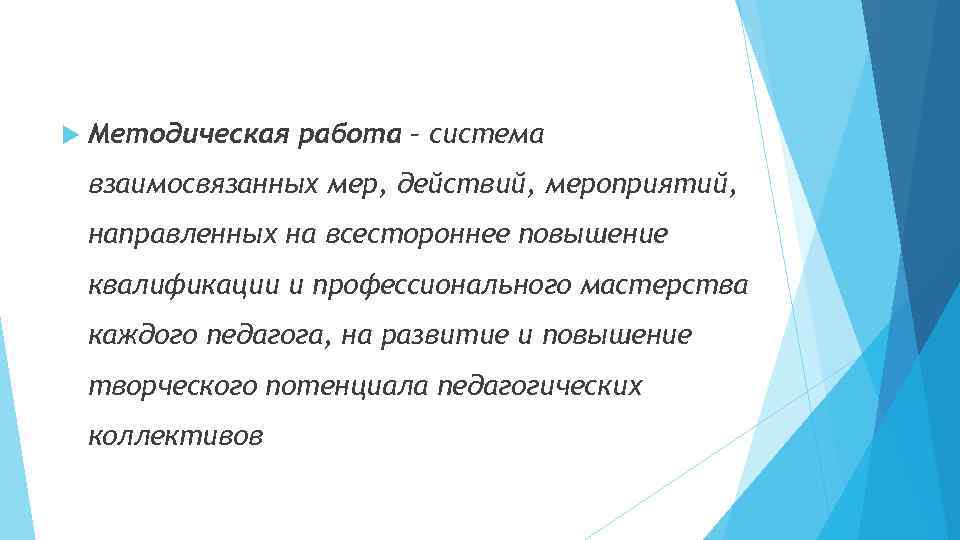 Методическая работа – система взаимосвязанных мер, действий, мероприятий, направленных на всестороннее повышение квалификации и профессионального мастерства каждого педагога, на развитие и повышение творческого потенциала педагогических коллективов